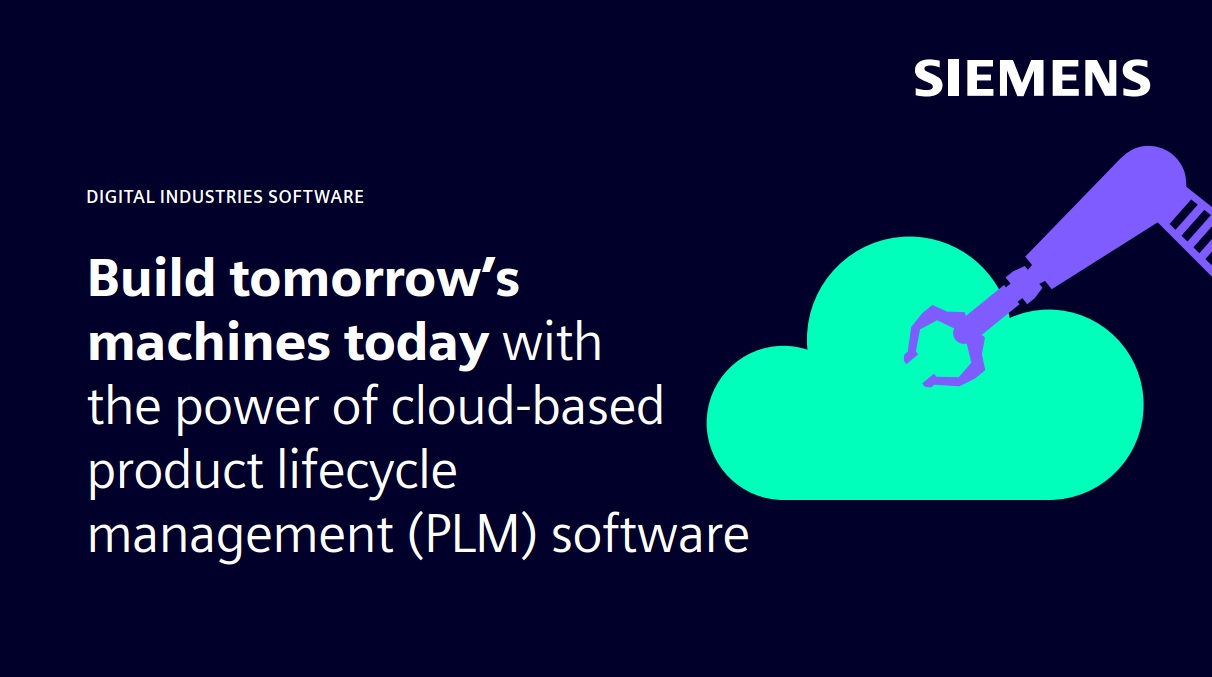 SIEMENS

DIGITAL INDUSTRIES SOFTWARE

Build tomorrow’s machines today with the power of cloud-based product lifecycle management (PLM) software